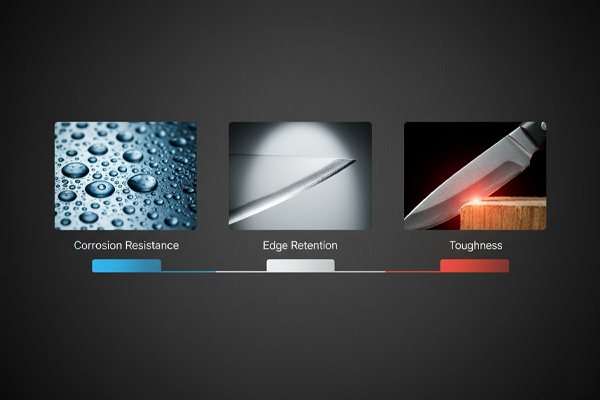 Corrosion Resistance

Edge Retention

Toughness